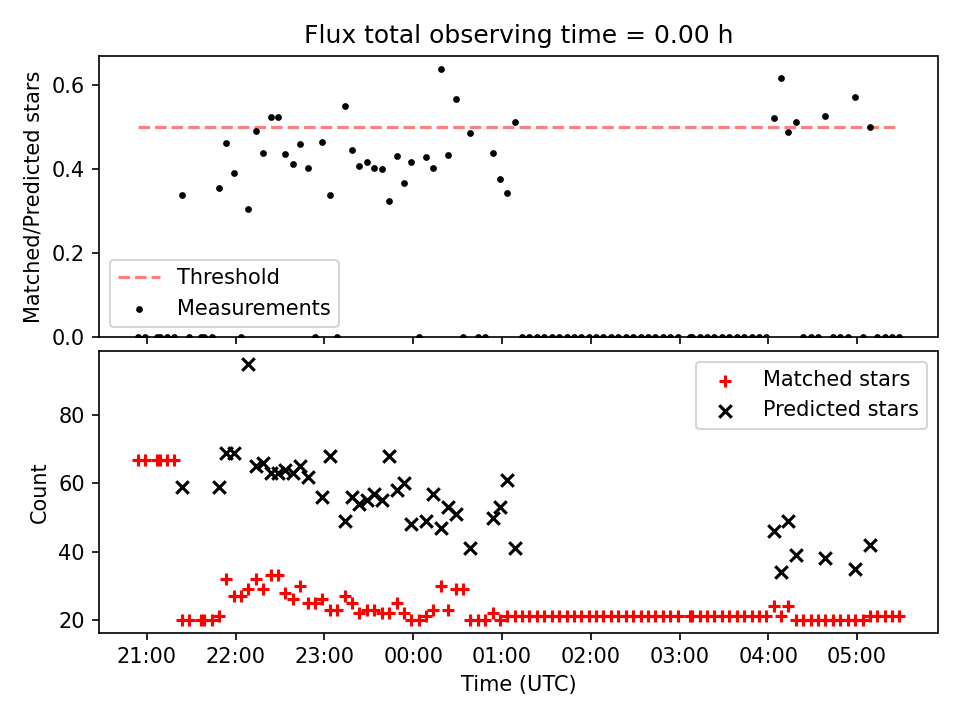 Flux total observing time = 0.00 h

Matched/Predicted stars

0.6
0.4
0.2
0.0

Threshold
Measurements

Count

80
60
40
20

Matched stars
Predicted stars

21:00
22:00
23:00
00:00
01:00
02:00
03:00
04:00
05:00

Time (UTC)